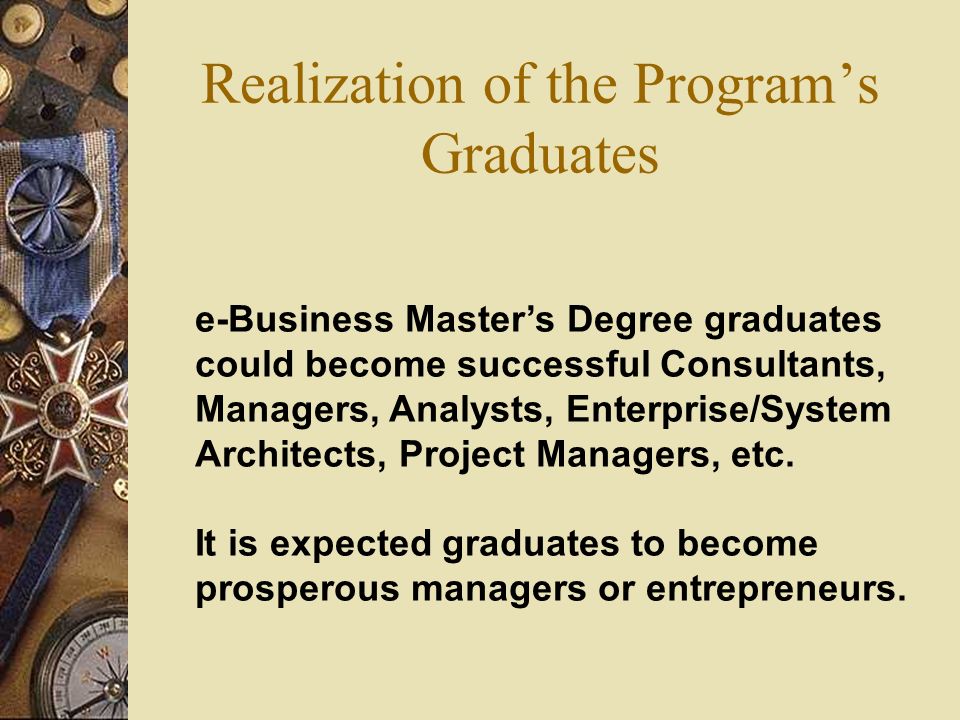 Realization of the Program's Graduates

e-Business Master's Degree graduates could become successful Consultants, Managers, Analysts, Enterprise/System Architects, Project Managers, etc.

It is expected graduates to become prosperous managers or entrepreneurs.